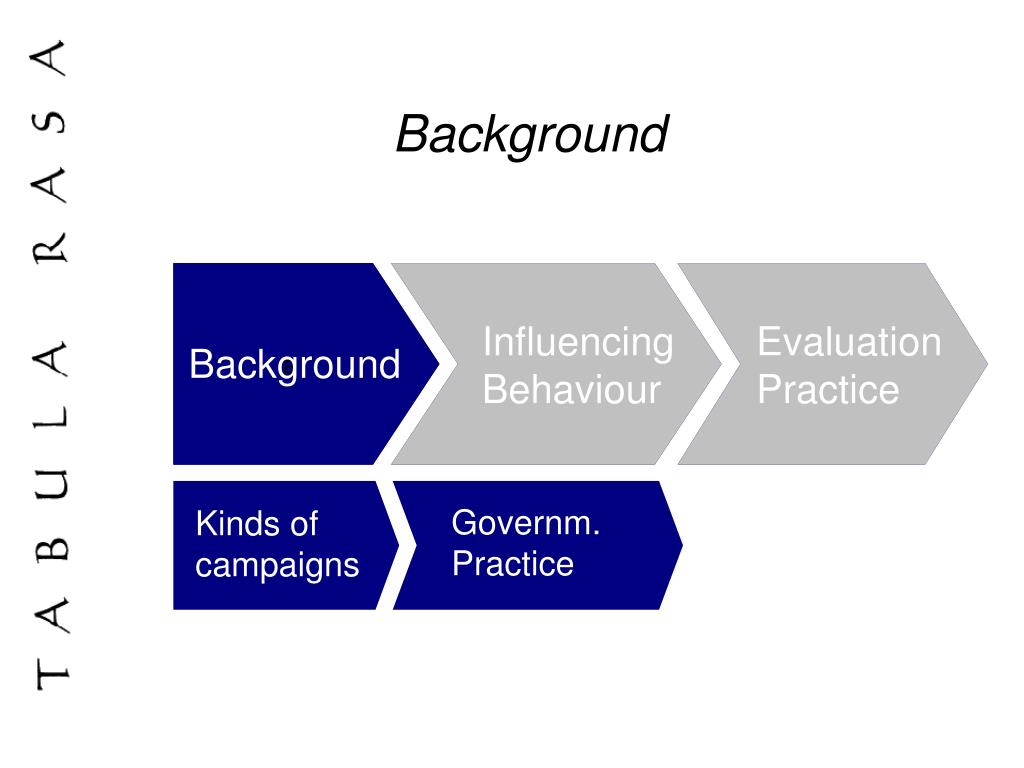 TABULA RASA

Background

Background

Influencing Behaviour

Evaluation Practice

Kinds of campaigns

Governm. Practice